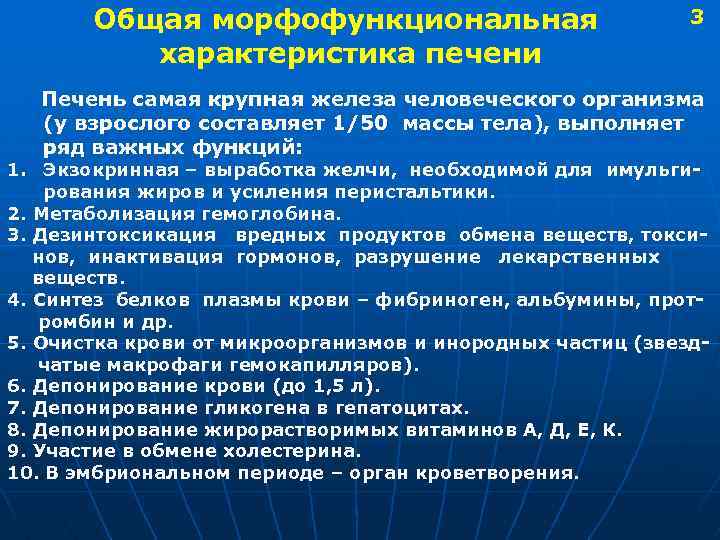 Общая морфофункциональная характеристика печени

3

Печень самая крупная железа человеческого организма (у взрослого составляет 1/50 массы тела), выполняет ряд важных функций:
1. Экзокринная – выработка желчи, необходимой для имульгирования жиров и усиления перистальтики.
2. Метаболизация гемоглобина.
3. Дезинтоксикация вредных продуктов обмена веществ, токсинов, инактивация гормонов, разрушение лекарственных веществ.
4. Синтез белков плазмы крови – фибриноген, альбумины, протромбин и др.
5. Очистка крови от микроорганизмов и инородных частиц (звездчатые макрофаги гемокапилляров).
6. Депонирование крови (до 1,5 л).
7. Депонирование гликогена в гепатоцитах.
8. Депонирование жирорастворимых витаминов А, Д, Е, К.
9. Участие в обмене холестерина.
10. В эмбриональном периоде – орган кроветворения.